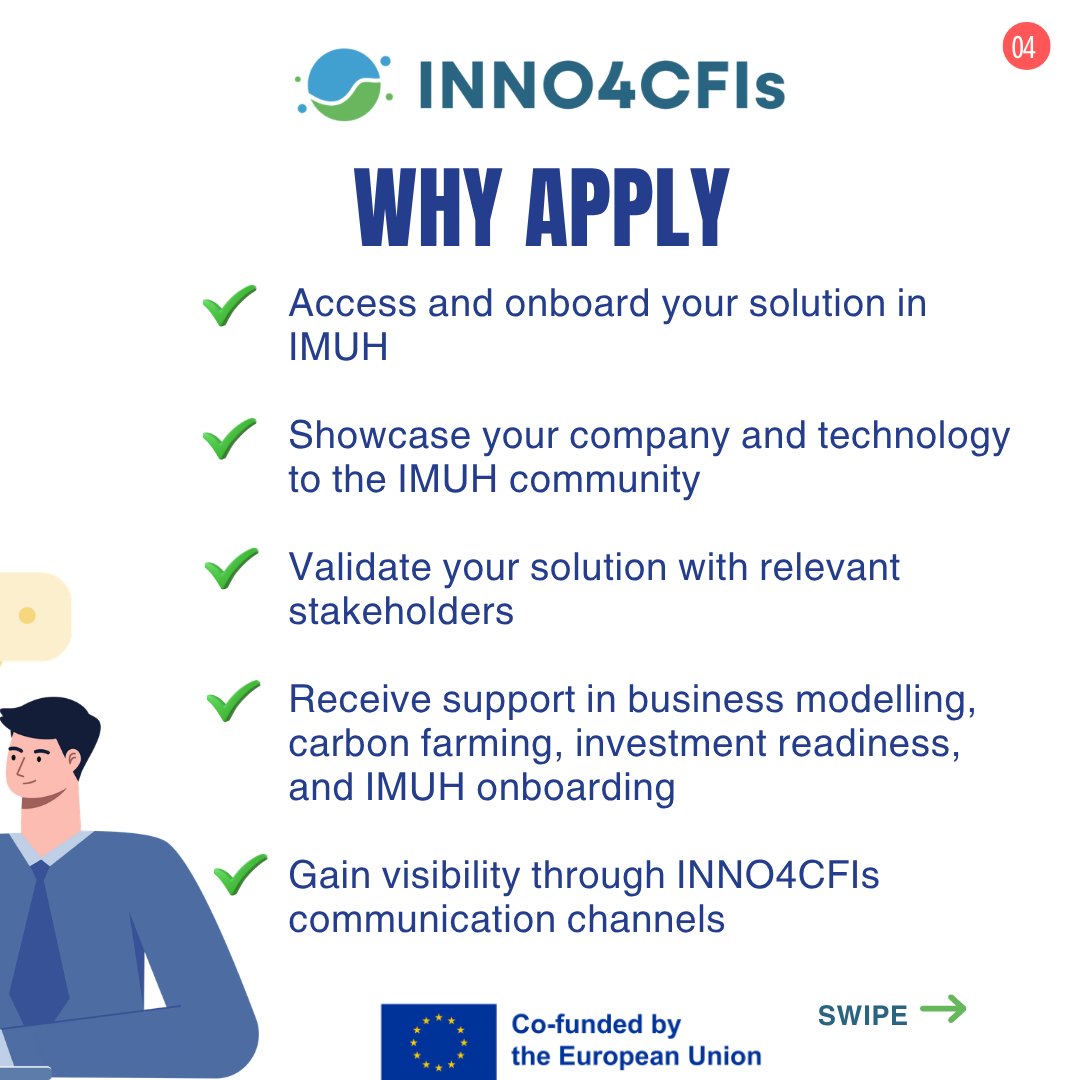 INNO4CFIs

04

WHY APPLY

Access and onboard your solution in IMUH

Showcase your company and technology to the IMUH community

Validate your solution with relevant stakeholders

Receive support in business modelling, carbon farming, investment readiness, and IMUH onboarding

Gain visibility through INNO4CFIs communication channels

Co-funded by the European Union

SWIPE